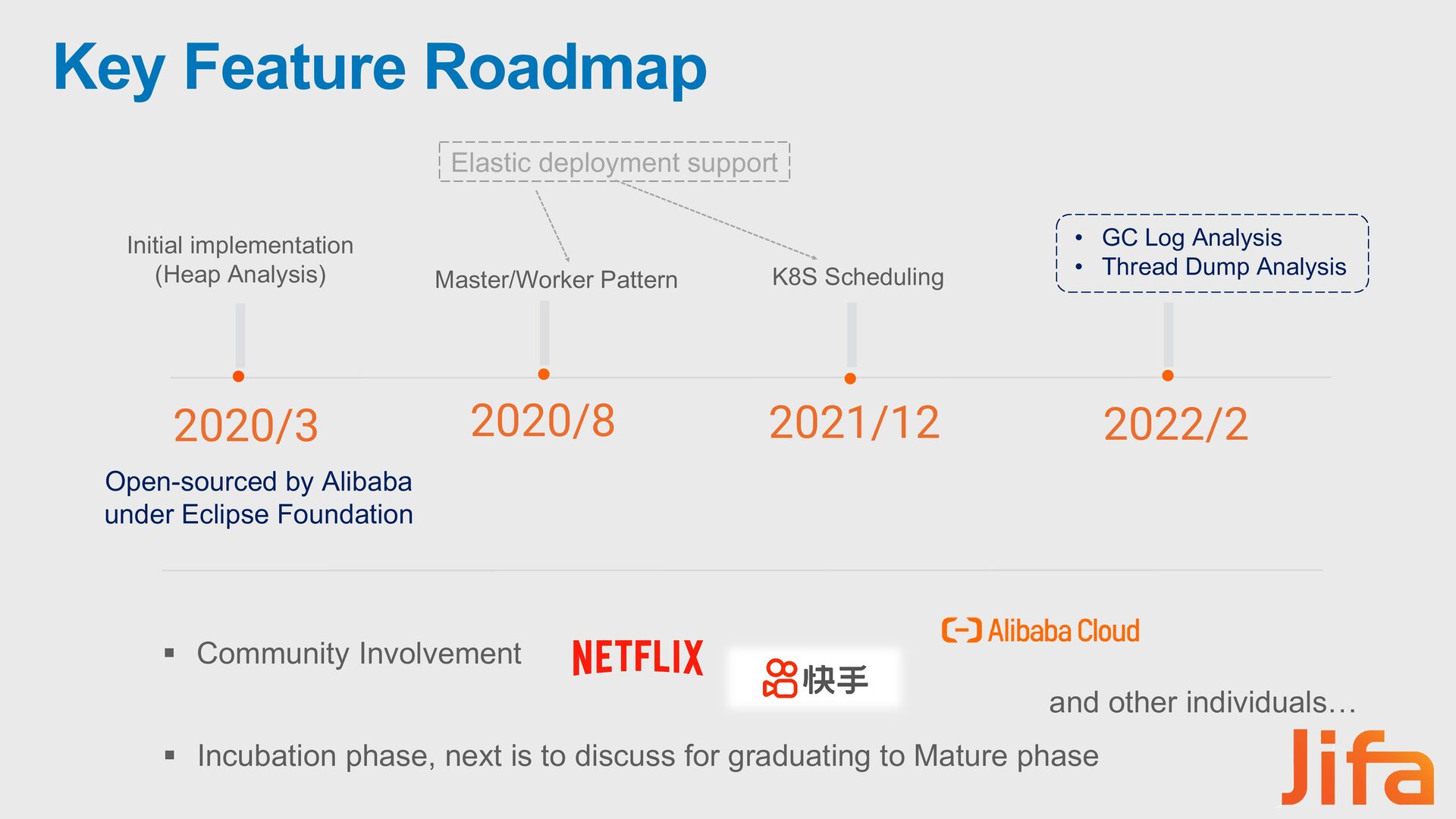 Key Feature Roadmap

Elastic deployment support

Initial implementation (Heap Analysis)

Master/Worker Pattern

K8S Scheduling

• GC Log Analysis
• Thread Dump Analysis

2020/3

2020/8

2021/12

2022/2

Open-sourced by Alibaba under Eclipse Foundation

▪ Community Involvement

NETFLIX

快手

Alibaba Cloud

and other individuals…

▪ Incubation phase, next is to discuss for graduating to Mature phase

Jifa